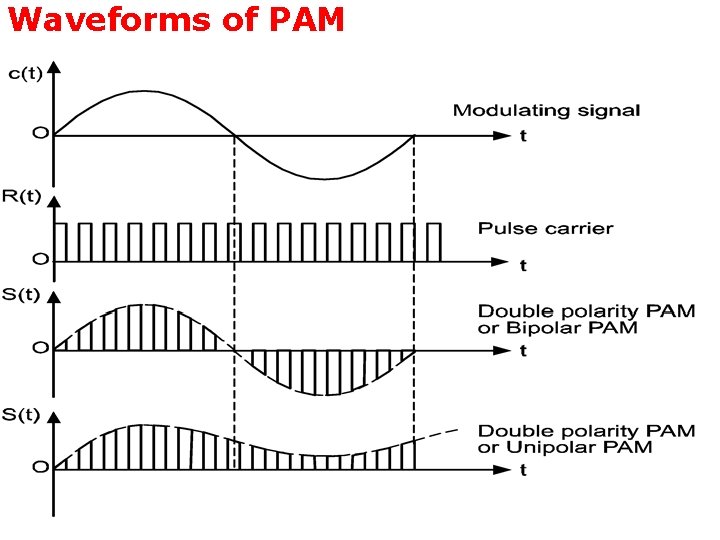 Waveforms of PAM

c(t)
Modulating signal
O
t

R(t)
Pulse carrier
O
t

S(t)
Double polarity PAM or Bipolar PAM
O
t

S(t)
Double polarity PAM or Unipolar PAM
O
t